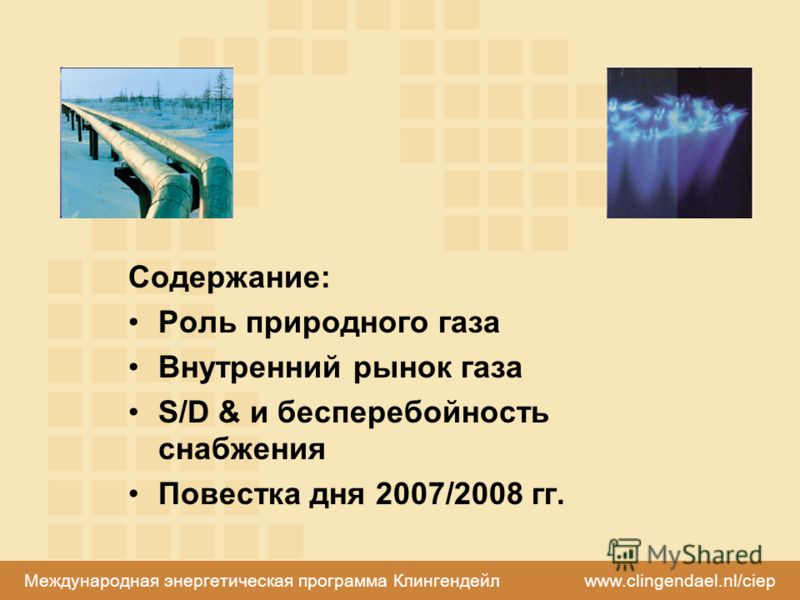 Содержание:

• Роль природного газа

• Внутренний рынок газа

• S/D & и бесперебойность снабжения

• Повестка дня 2007/2008 гг.

MyShared

Международная энергетическая программа Клингендейл www.clingendael.nl/ciep